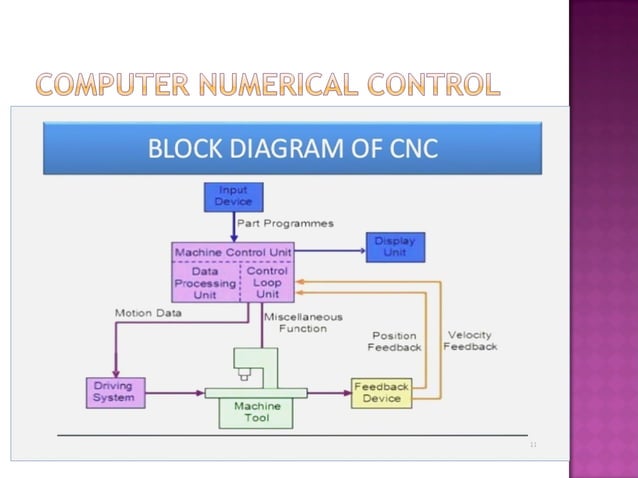 COMPUTER NUMERICAL CONTROL

BLOCK DIAGRAM OF CNC

Input Device

Part Programmes

Machine Control Unit

Data Processing Unit

Control Loop Unit

Display Unit

Motion Data

Miscellaneous Function

Position Feedback

Velocity Feedback

Driving System

Machine Tool

Feedback Device

11